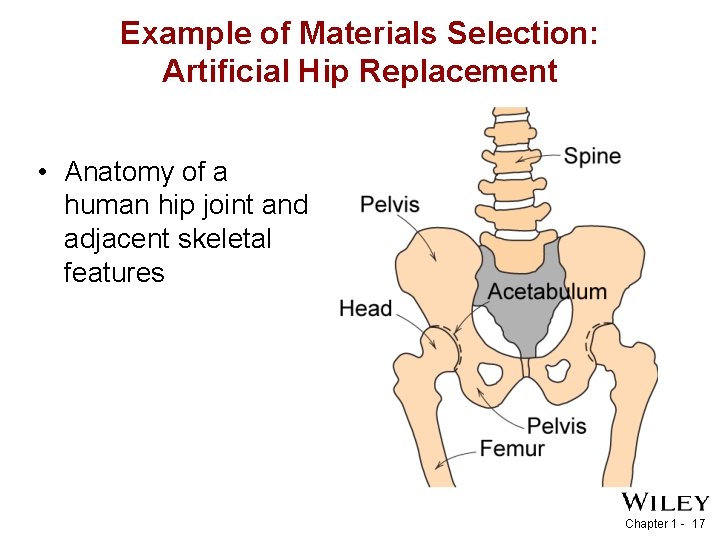 Example of Materials Selection: Artificial Hip Replacement

• Anatomy of a human hip joint and adjacent skeletal features

Spine
Pelvis
Acetabulum
Head
Pelvis
Femur

WILEY
Chapter 1 - 17